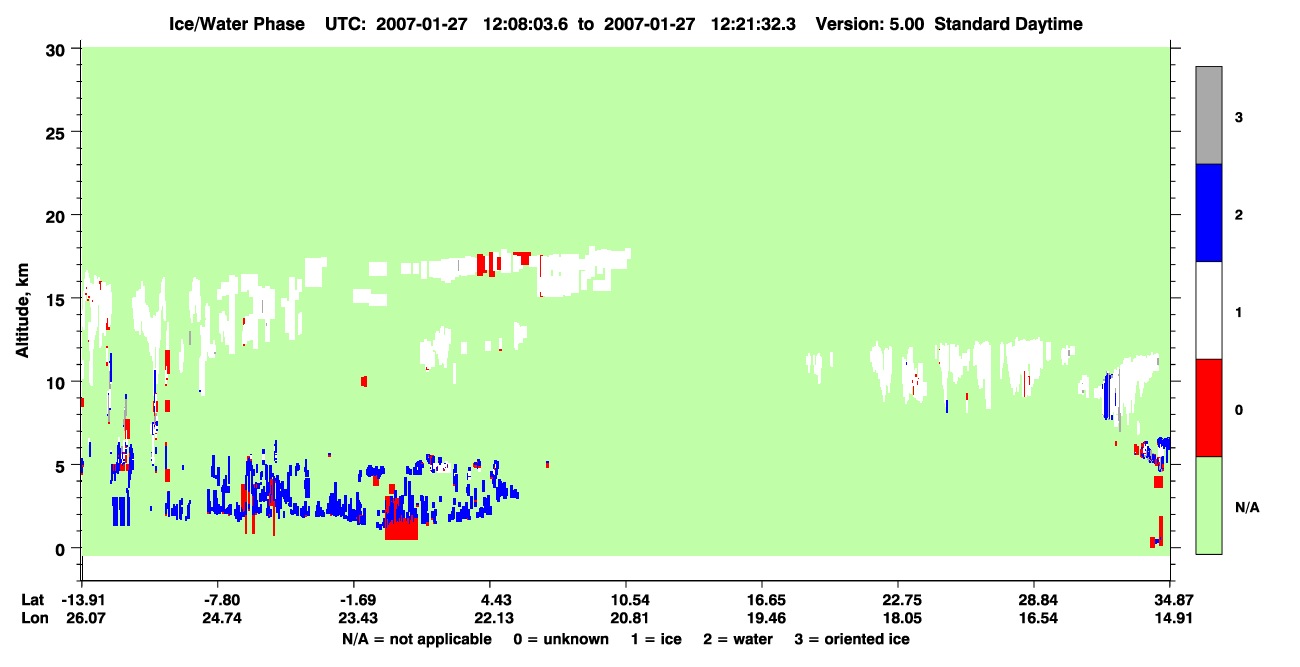 Ice/Water Phase UTC: 2007-01-27 12:08:03.6 to 2007-01-27 12:21:32.3 Version: 5.00 Standard Daytime

Altitude, km

30
25
20
15
10
5
0

3
2
1
0
N/A

| Lat | -13.91 | -7.80 | -1.69 | 4.43 | 10.54 | 16.65 | 22.75 | 28.84 | 34.87 |
|---|---|---|---|---|---|---|---|---|---|
| Lon | 26.07 | 24.74 | 23.43 | 22.13 | 20.81 | 19.46 | 18.05 | 16.54 | 14.91 |

N/A = not applicable 0 = unknown 1 = ice 2 = water 3 = oriented ice